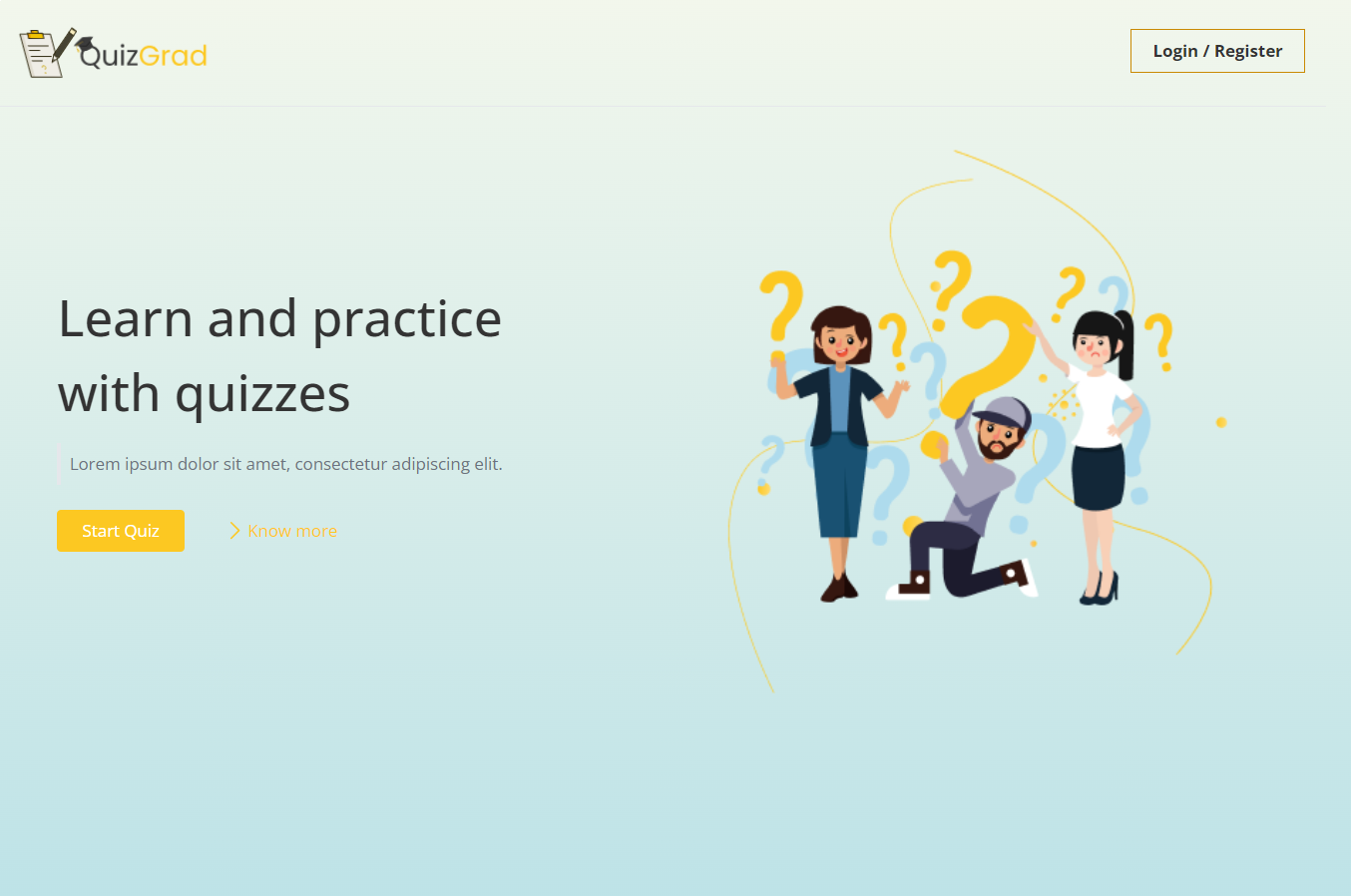 QuizGrad

Login / Register

Learn and practice with quizzes

Lorem ipsum dolor sit amet, consectetur adipiscing elit.

Start Quiz

Know more